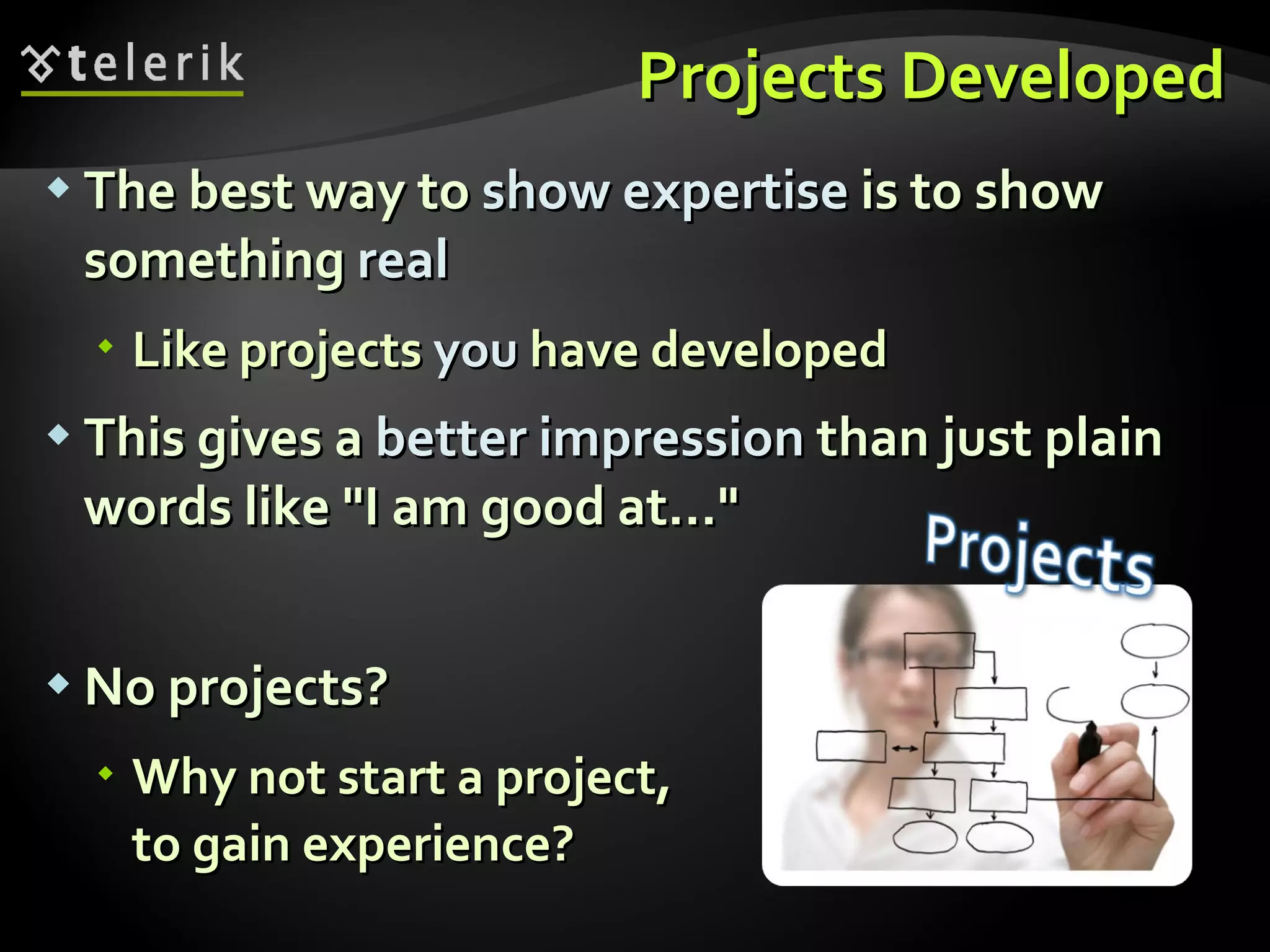 telerik

Projects Developed

The best way to show expertise is to show something real

Like projects you have developed

This gives a better impression than just plain words like "I am good at…"

Projects

No projects?

Why not start a project, to gain experience?